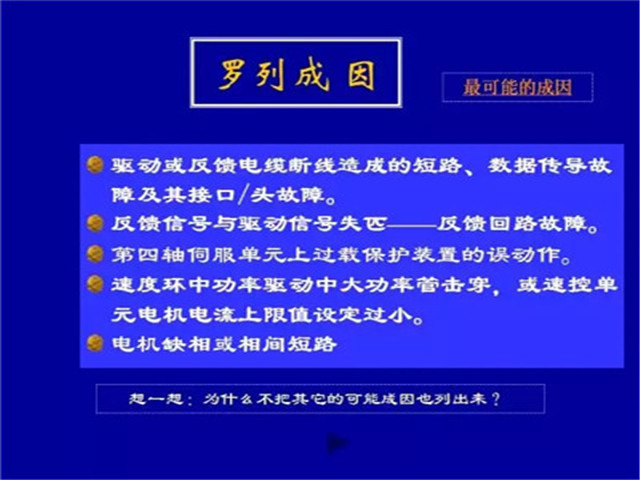 罗列成因

最可能的成因

驱动或反馈电缆断线造成的短路、数据传导故障及其接口/头故障。

反馈信号与驱动信号失匹——反馈回路故障。

第四轴伺服单元上过载保护装置的误动作。

速度环中功率驱动中大功率管击穿，或速控单元电机电流上限值设定过小。

电机缺相或相间短路

想一想：为什么不把其它的可能成因也列出来？